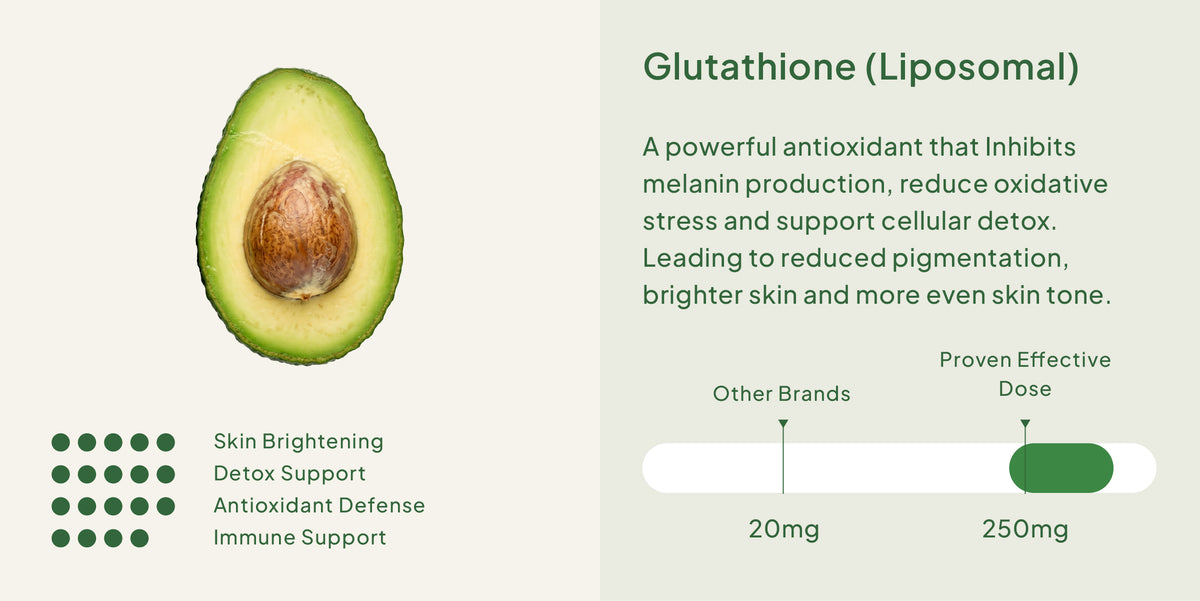 Skin Brightening
Detox Support
Antioxidant Defense
Immune Support

Glutathione (Liposomal)

A powerful antioxidant that Inhibits melanin production, reduce oxidative stress and support cellular detox. Leading to reduced pigmentation, brighter skin and more even skin tone.

Other Brands

Proven Effective Dose

20mg

250mg